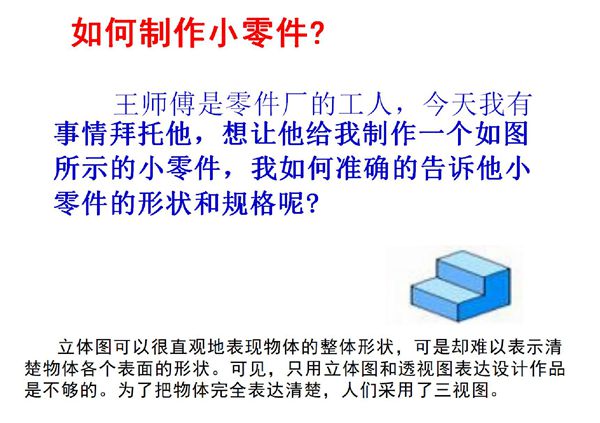 如何制作小零件？

王师傅是零件厂的工人，今天我有事情拜托他，想让他给我制作一个如图所示的小零件，我如何准确的告诉他小零件的形状和规格呢？

立体图可以很直观地表现物体的整体形状，可是却难以表示清楚物体各个表面的形状。可见，只用立体图和透视图表达设计作品是不够的。为了把物体完全表达清楚，人们采用了三视图。